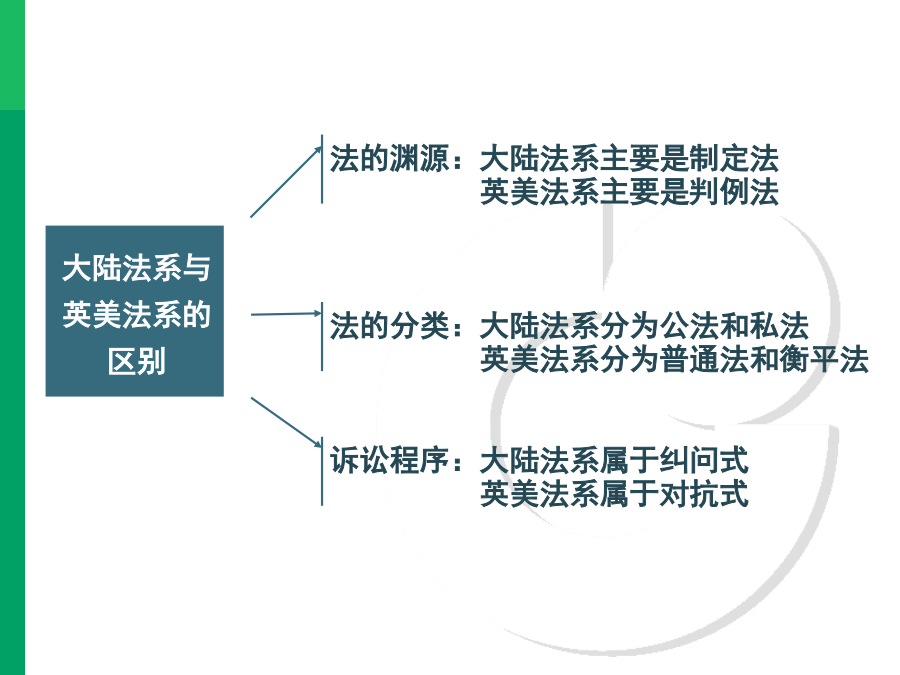 大陆法系与英美法系的区别

法的渊源：大陆法系主要是制定法
英美法系主要是判例法

法的分类：大陆法系分为公法和私法
英美法系分为普通法和衡平法

诉讼程序：大陆法系属于纠问式
英美法系属于对抗式